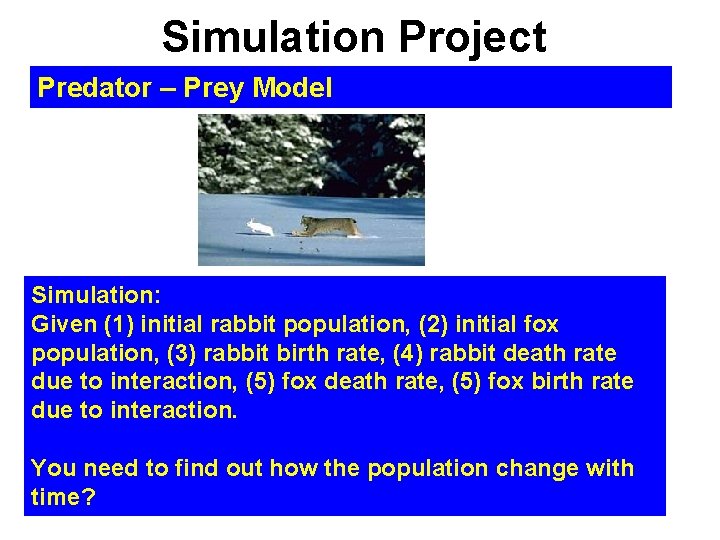 Simulation Project

Predator – Prey Model

Simulation:
Given (1) initial rabbit population, (2) initial fox population, (3) rabbit birth rate, (4) rabbit death rate due to interaction, (5) fox death rate, (5) fox birth rate due to interaction.

You need to find out how the population change with time?